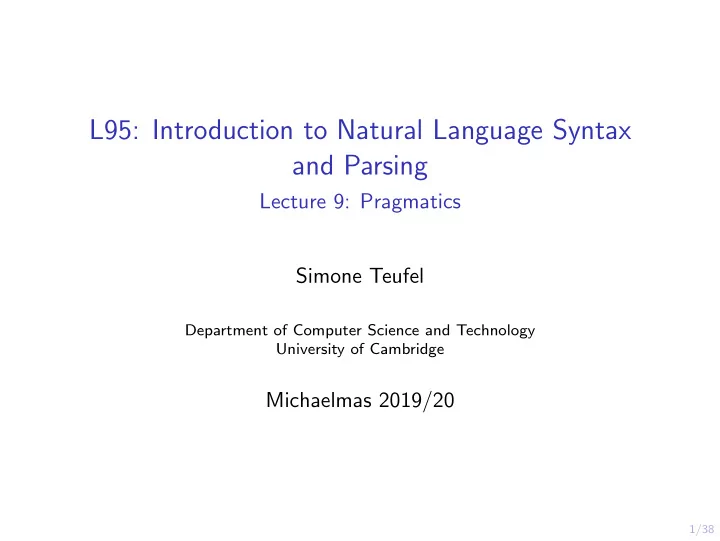 L95: Introduction to Natural Language Syntax and Parsing

Lecture 9: Pragmatics

Simone Teufel

Department of Computer Science and Technology
University of Cambridge

Michaelmas 2019/20

1/38